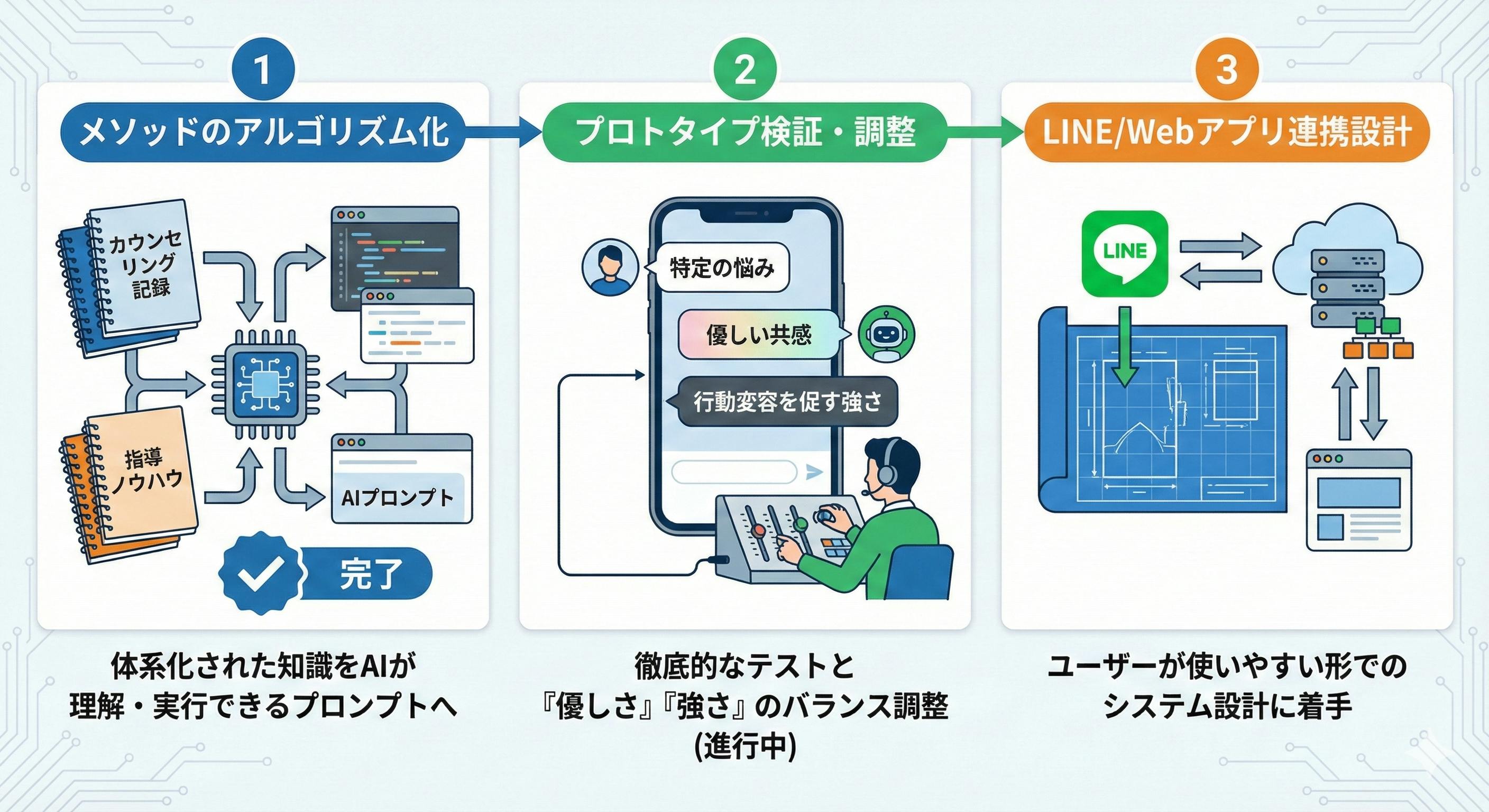 1

メソッドのアルゴリズム化

カウンセリング記録

指導ノウハウ

AIプロンプト

完了

体系化された知識をAIが理解・実行できるプロンプトへ

2

プロトタイプ検証・調整

特定の悩み

優しい共感

行動変容を促す強さ

徹底的なテストと『優しさ』『強さ』のバランス調整 (進行中)

3

LINE/Webアプリ連携設計

LINE

ユーザーが使いやすい形でのシステム設計に着手